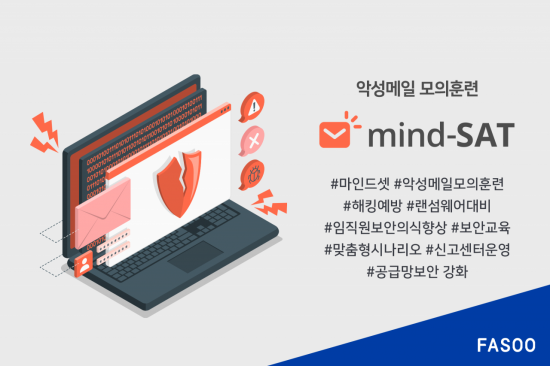 악성메일 모의훈련

mind-SAT

#마인드셋 #악성메일모의훈련
#해킹예방 #랜섬웨어대비
#임직원보안의식향상 #보안교육
#맞춤형시나리오 #신고센터운영
#공급망보안 강화

FASOO